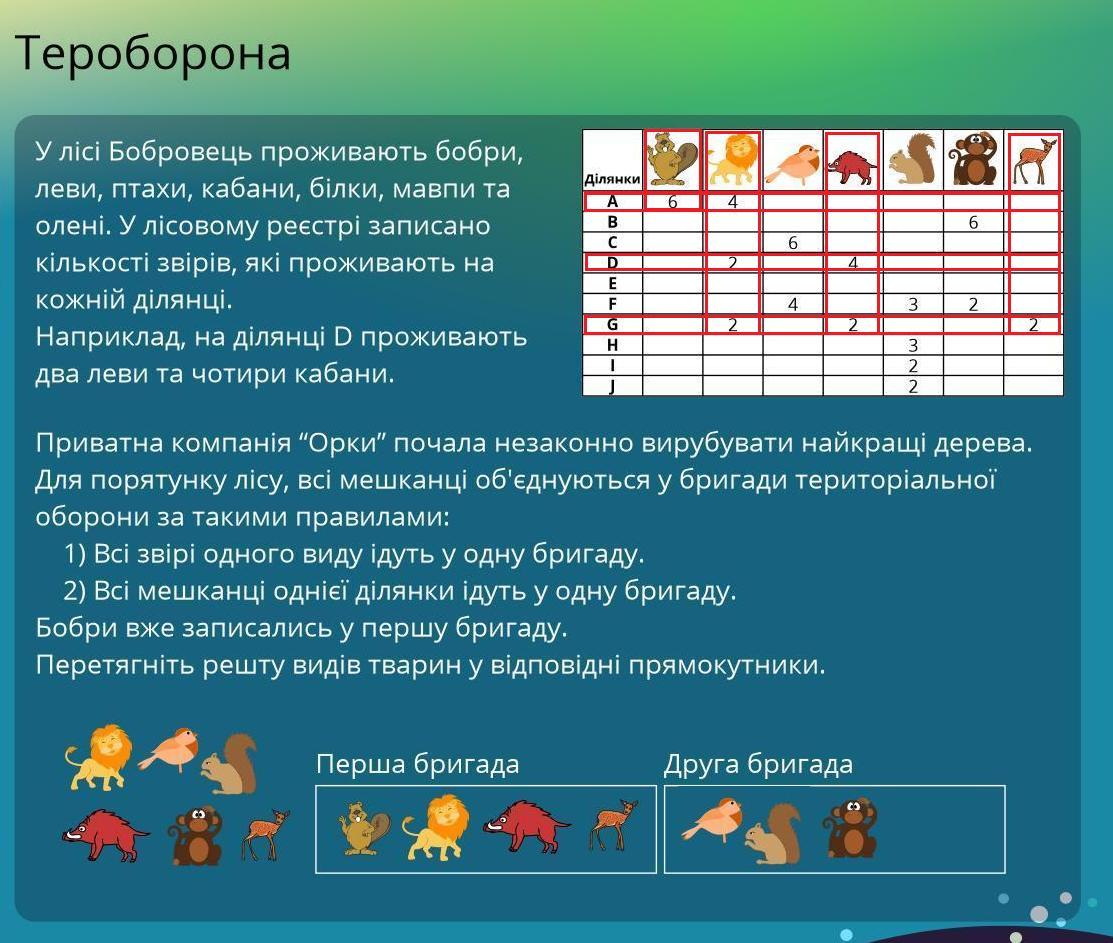 Тероборона

У лісі Бобровець проживають бобри, леви, птахи, кабани, білки, мавпи та олені. У лісовому реєстрі записано кількості звірів, які проживають на кожній ділянці.
Наприклад, на ділянці D проживають два леви та чотири кабани.

| Ділянки | | | | | | | |
|---|---|---|---|---|---|---|---|
| A | 6 | 4 | | | | | |
| B | | | | | | 6 | |
| C | | | 6 | | | | |
| D | | 2 | | 4 | | | |
| E | | | | | | | |
| F | | | 4 | | 3 | 2 | |
| G | | 2 | | 2 | | | 2 |
| H | | | | | 3 | | |
| I | | | | | 2 | | |
| J | | | | | 2 | | |

Приватна компанія “Орки” почала незаконно вирубувати найкращі дерева. Для порятунку лісу, всі мешканці об'єднуються у бригади територіальної оборони за такими правилами:
1) Всі звірі одного виду ідуть у одну бригаду.
2) Всі мешканці однієї ділянки ідуть у одну бригаду.
Бобри вже записались у першу бригаду.
Перетягніть решту видів тварин у відповідні прямокутники.

Перша бригада

Друга бригада